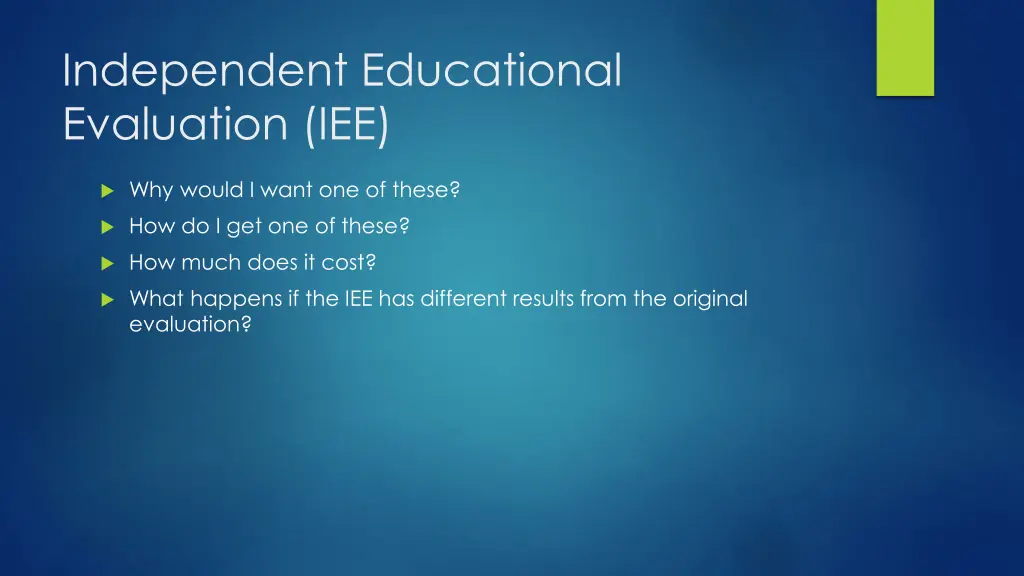 Independent Educational Evaluation (IEE)

Why would I want one of these?

How do I get one of these?

How much does it cost?

What happens if the IEE has different results from the original evaluation?